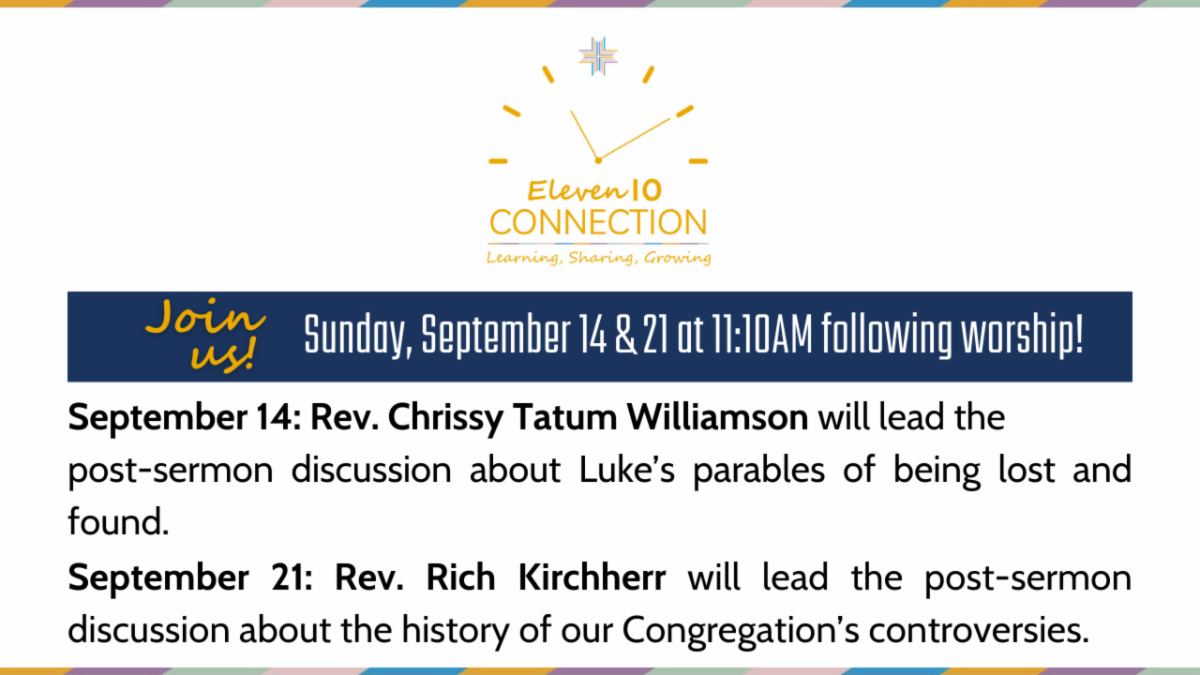 Eleven 10
CONNECTION
Learning, Sharing, Growing

Join us!

Sunday, September 14 & 21 at 11:10AM following worship!

September 14: Rev. Chrissy Tatum Williamson will lead the post-sermon discussion about Luke's parables of being lost and found.

September 21: Rev. Rich Kirchherr will lead the post-sermon discussion about the history of our Congregation's controversies.